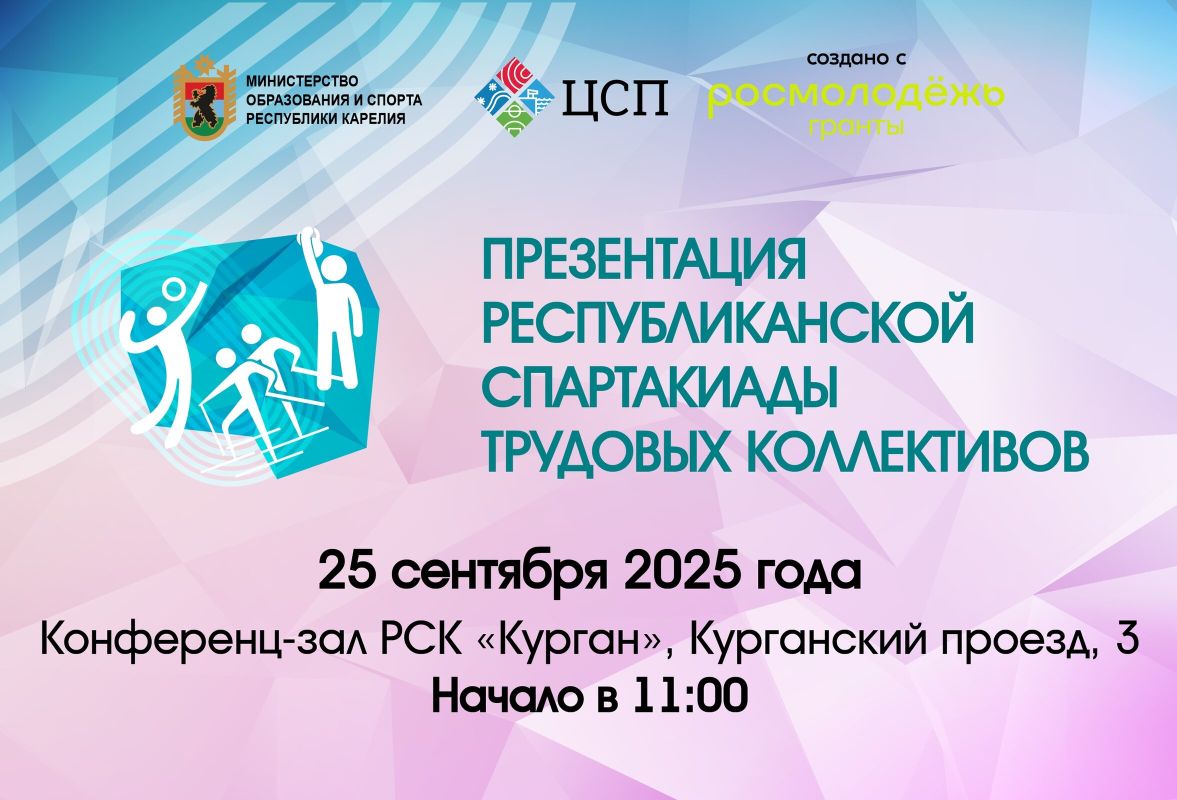 МИНИСТЕРСТВО ОБРАЗОВАНИЯ И СПОРТА РЕСПУБЛИКИ КАРЕЛИЯ

ЦСП

создано с
росмолодёжь
гранты

ПРЕЗЕНТАЦИЯ РЕСПУБЛИКАНСКОЙ СПАРТАКИАДЫ ТРУДОВЫХ КОЛЛЕКТИВОВ

25 сентября 2025 года

Конференц-зал РСК «Курган», Курганский проезд, 3

Начало в 11:00